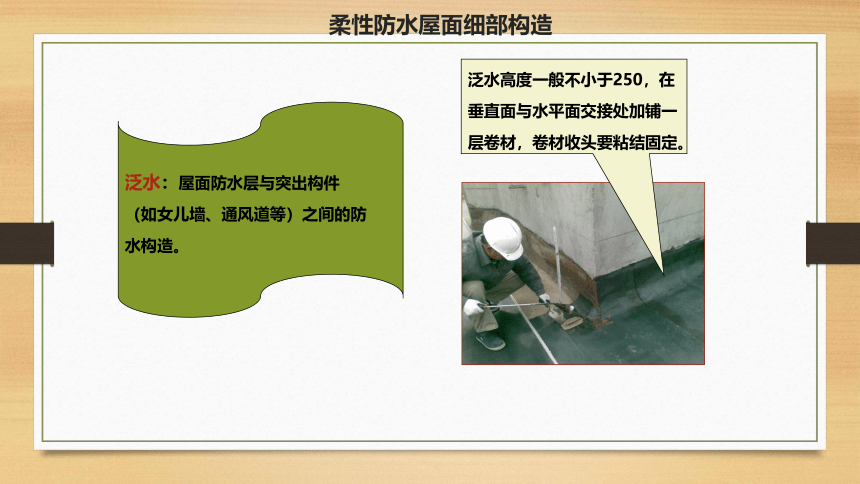 柔性防水屋面细部构造

泛水：屋面防水层与突出构件（如女儿墙、通风道等）之间的防水构造。

泛水高度一般不小于250，在垂直面与水平面交接处加铺一层卷材，卷材收头要粘结固定。